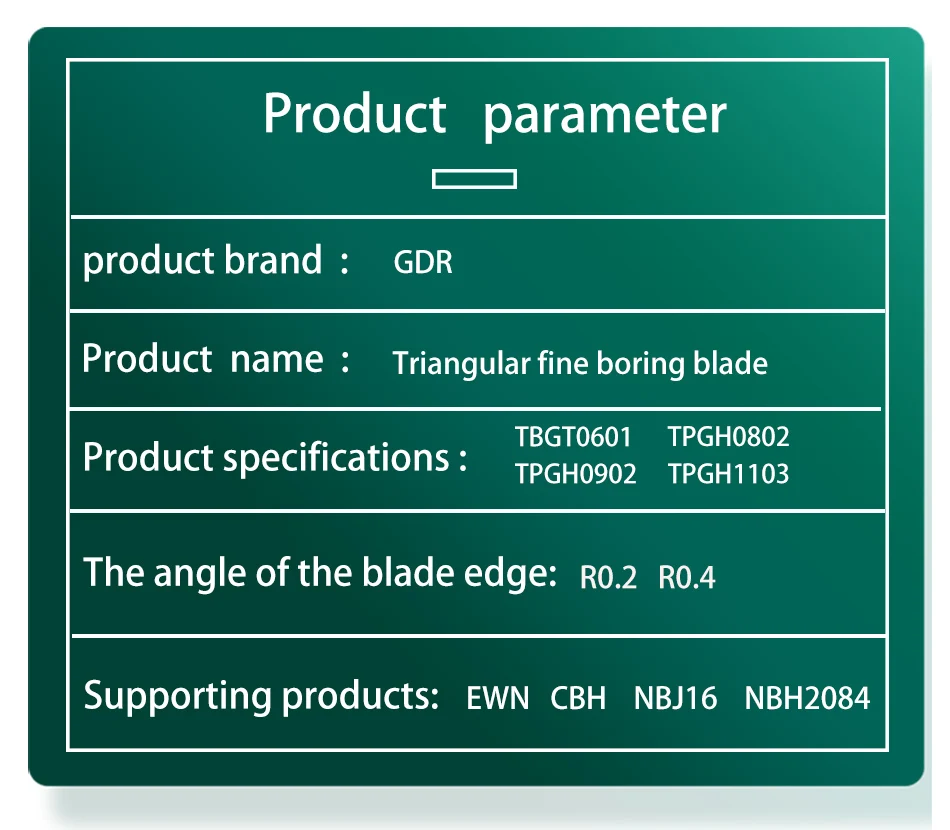 Product parameter

product brand : GDR

Product name : Triangular fine boring blade

Product specifications : TBGT0601 TPGH0802 TPGH0902 TPGH1103

The angle of the blade edge: R0.2 R0.4

Supporting products: EWN CBH NBJ16 NBH2084